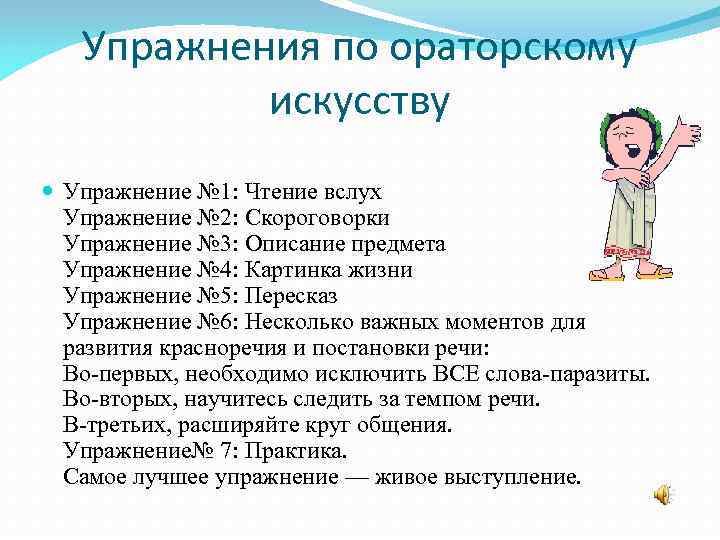 Упражнения по ораторскому искусству

Упражнение №1: Чтение вслух
Упражнение №2: Скороговорки
Упражнение №3: Описание предмета
Упражнение №4: Картинка жизни
Упражнение №5: Пересказ
Упражнение №6: Несколько важных моментов для развития красноречия и постановки речи:
Во-первых, необходимо исключить ВСЕ слова-паразиты.
Во-вторых, научитесь следить за темпом речи.
В-третьих, расширяйте круг общения.
Упражнение№ 7: Практика.
Самое лучшее упражнение — живое выступление.